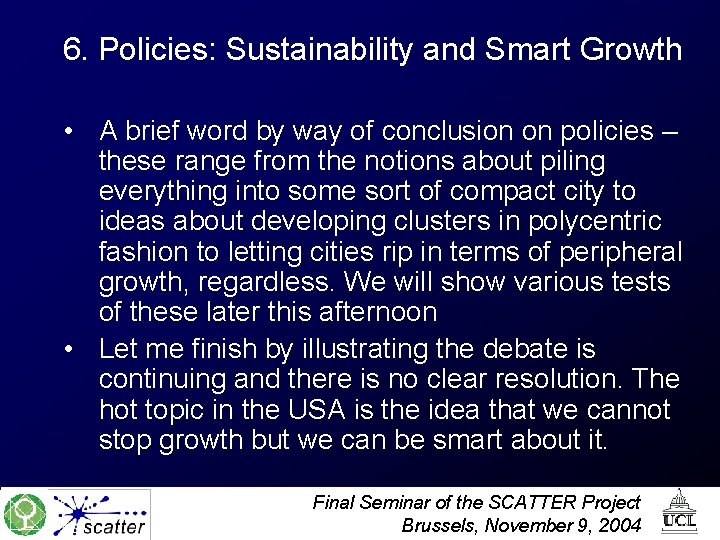 6. Policies: Sustainability and Smart Growth

• A brief word by way of conclusion on policies – these range from the notions about piling everything into some sort of compact city to ideas about developing clusters in polycentric fashion to letting cities rip in terms of peripheral growth, regardless. We will show various tests of these later this afternoon

• Let me finish by illustrating the debate is continuing and there is no clear resolution. The hot topic in the USA is the idea that we cannot stop growth but we can be smart about it.

scatter

Final Seminar of the SCATTER Project
Brussels, November 9, 2004

UCL